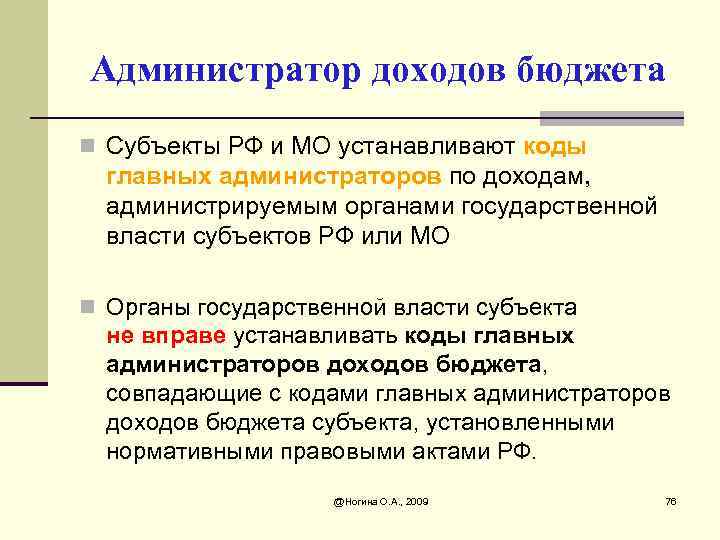 Администратор доходов бюджета

Субъекты РФ и МО устанавливают коды главных администраторов по доходам, администрируемым органами государственной власти субъектов РФ или МО

Органы государственной власти субъекта не вправе устанавливать коды главных администраторов доходов бюджета, совпадающие с кодами главных администраторов доходов бюджета субъекта, установленными нормативными правовыми актами РФ.

@Ногина О.А., 2009

76